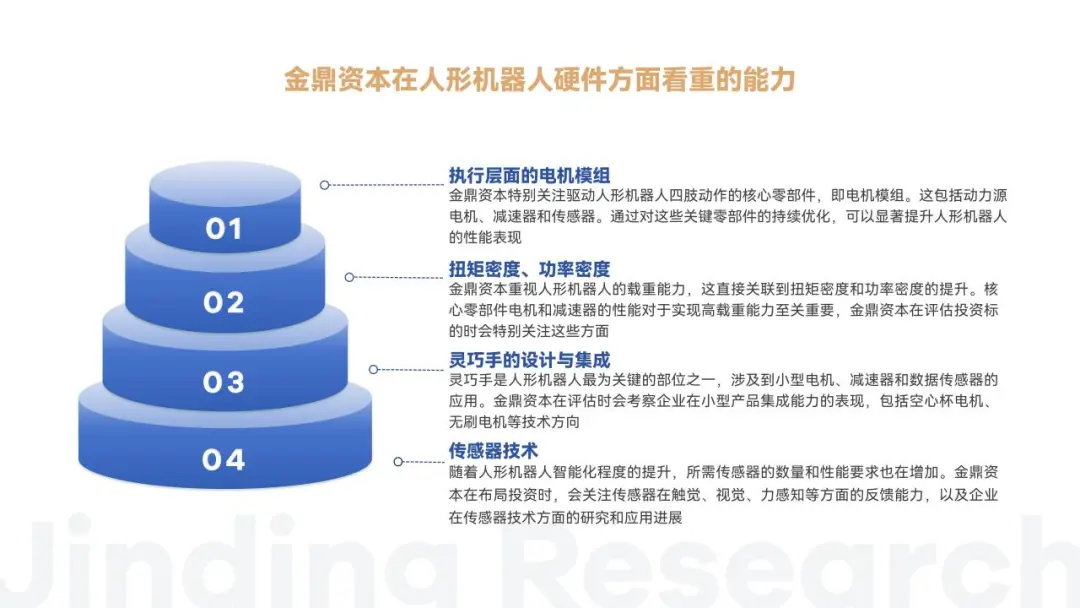 金鼎资本在人形机器人硬件方面看重的能力

01

02

03

04

执行层面的电机模组
金鼎资本特别关注驱动人形机器人四肢动作的核心零部件，即电机模组。这包括动力源电机、减速器和传感器。通过对这些关键零部件的持续优化，可以显著提升人形机器人的性能表现

扭矩密度、功率密度
金鼎资本重视人形机器人的载重能力，这直接关联到扭矩密度和功率密度的提升。核心零部件电机和减速器的性能对于实现高载重能力至关重要，金鼎资本在评估投资标的时会特别关注这些方面

灵巧手的设计与集成
灵巧手是人形机器人最为关键的部位之一，涉及到小型电机、减速器和数据传感器的应用。金鼎资本在评估时会考察企业在小型产品集成能力的表现，包括空心杯电机、无刷电机等技术方向

传感器技术
随着人形机器人智能化程度的提升，所需传感器的数量和性能要求也在增加。金鼎资本在布局投资时，会关注传感器在触觉、视觉、力感知等方面的反馈能力，以及企业在传感器技术方面的研究和应用进展

Jinding Research